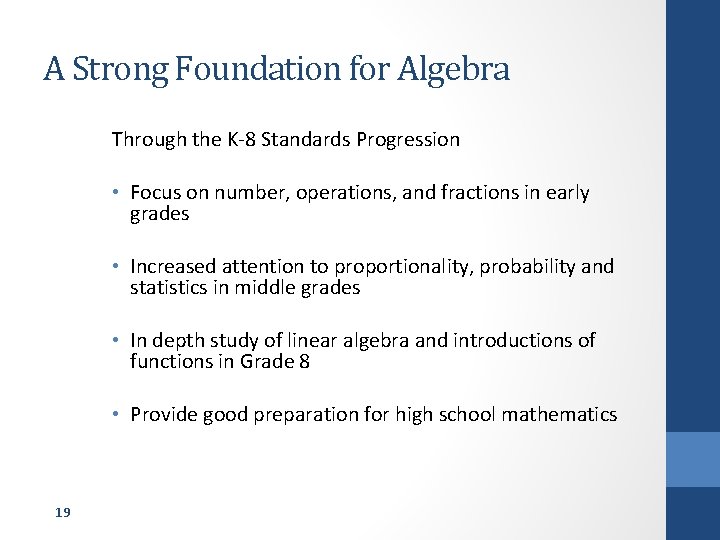 A Strong Foundation for Algebra

Through the K-8 Standards Progression

• Focus on number, operations, and fractions in early grades

• Increased attention to proportionality, probability and statistics in middle grades

• In depth study of linear algebra and introductions of functions in Grade 8

• Provide good preparation for high school mathematics

19